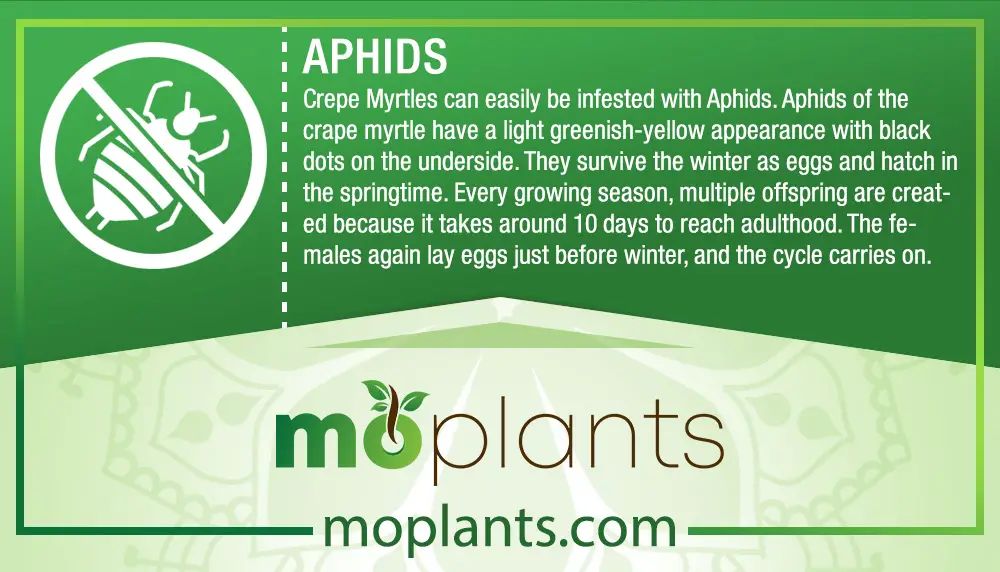 APHIDS

Crepe Myrtles can easily be infested with Aphids. Aphids of the crape myrtle have a light greenish-yellow appearance with black dots on the underside. They survive the winter as eggs and hatch in the springtime. Every growing season, multiple offspring are created because it takes around 10 days to reach adulthood. The females again lay eggs just before winter, and the cycle carries on.

moplants

moplants.com